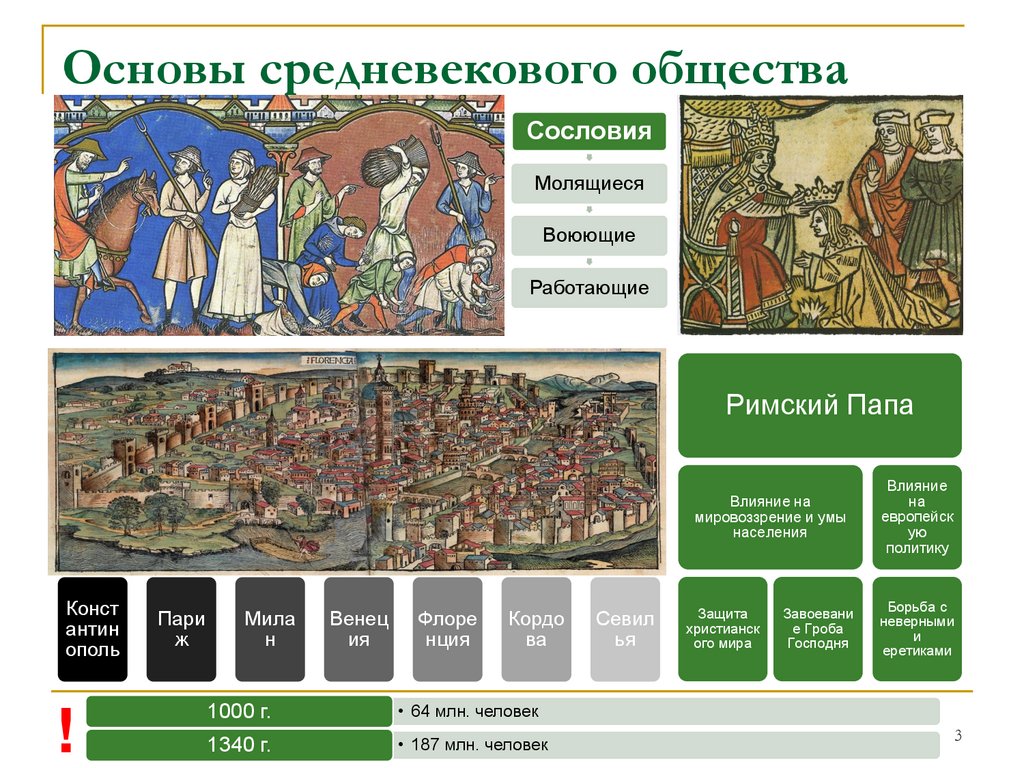 Основы средневекового общества

Сословия

Молящиеся

Воюющие

Работающие

FLORENCIA

Римский Папа

Влияние на мировоззрение и умы населения

Влияние на европейскую политику

Защита христианского мира

Завоевание Гроба Господня

Борьба с неверными и еретиками

Константинополь

Париж

Милан

Венеция

Флоренция

Кордова

Севилья

!

1000 г.

• 64 млн. человек

1340 г.

• 187 млн. человек

3